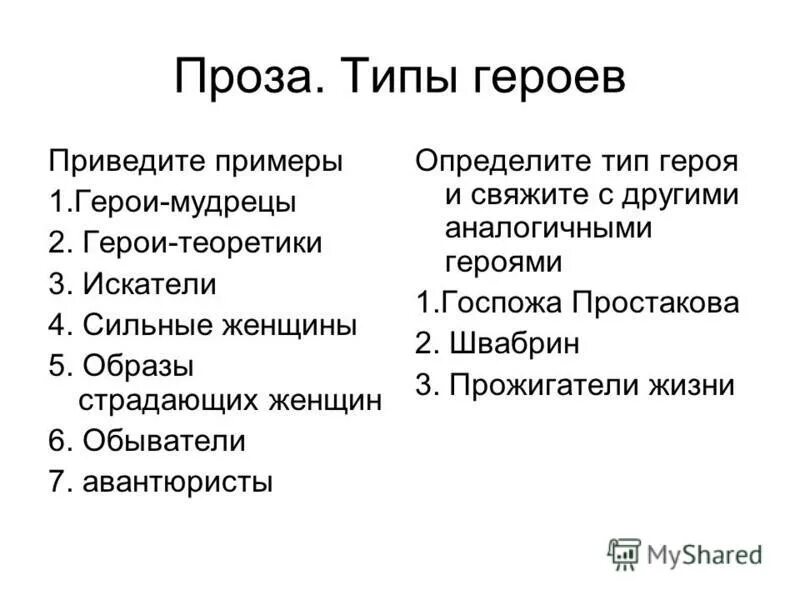 Проза. Типы героев

Приведите примеры
1.Герои-мудрецы
2. Герои-теоретики
3. Искатели
4. Сильные женщины
5. Образы страдающих женщин
6. Обыватели
7. авантюристы

Определите тип героя и свяжите с другими аналогичными героями
1.Госпожа Простакова
2. Швабрин
3. Прожигатели жизни

MyShared